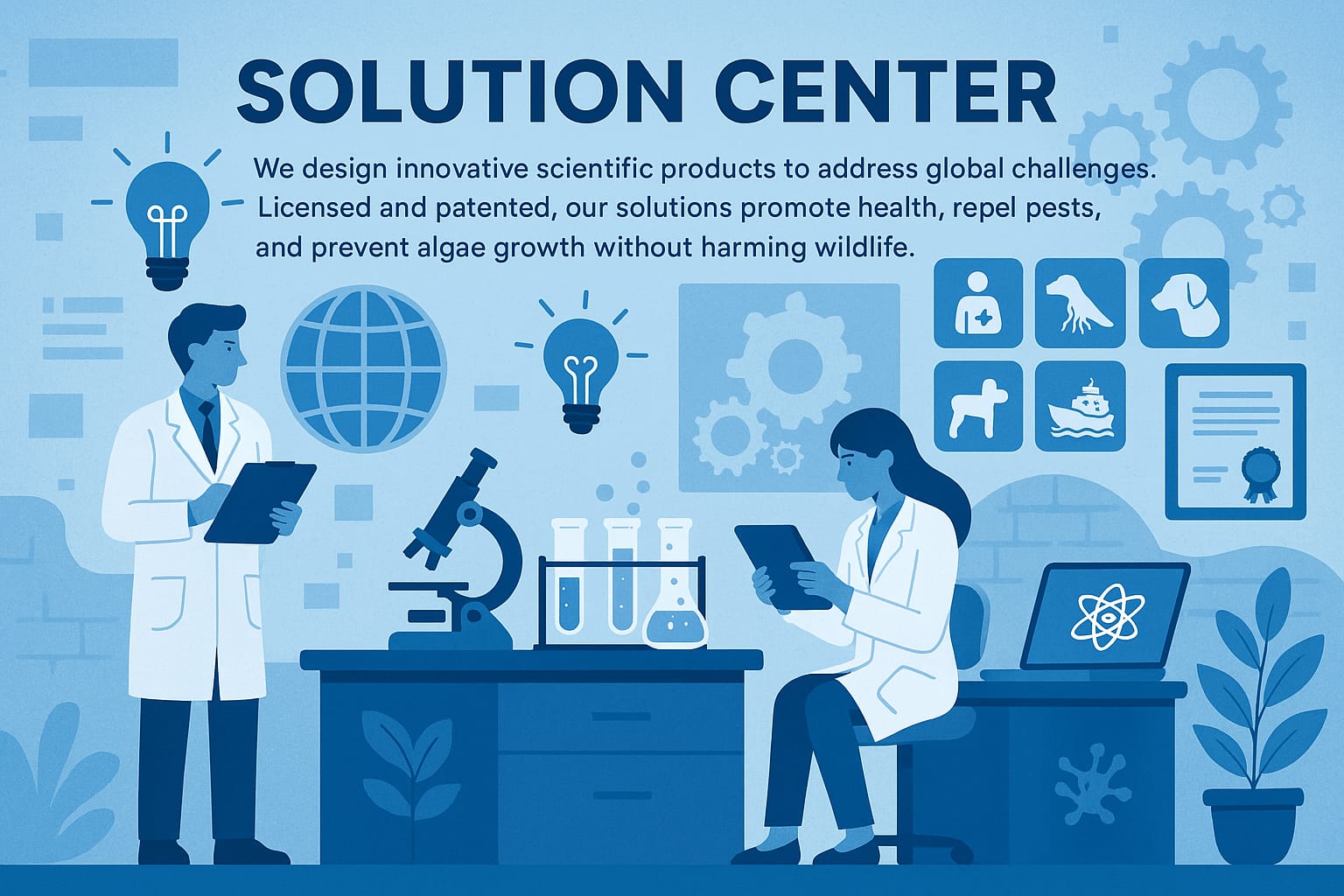 SOLUTION CENTER

We design innovative scientific products to address global challenges. Licensed and patented, our solutions promote health, repel pests, and prevent algae growth without harming wildlife.